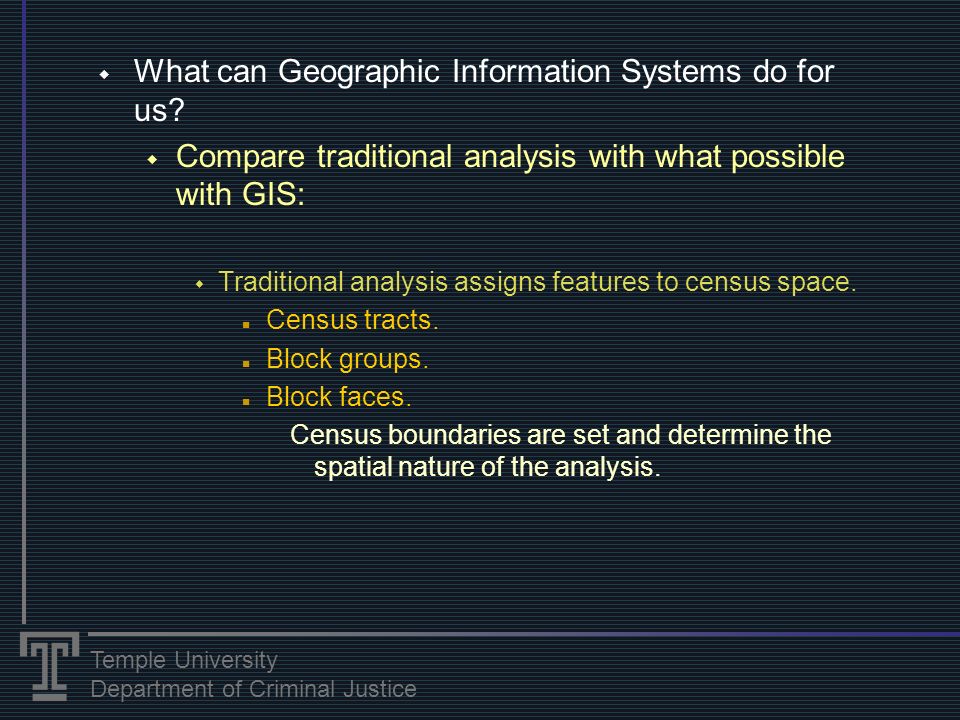 What can Geographic Information Systems do for us?

Compare traditional analysis with what possible with GIS:

Traditional analysis assigns features to census space.

Census tracts.

Block groups.

Block faces.

Census boundaries are set and determine the spatial nature of the analysis.

Temple University
Department of Criminal Justice